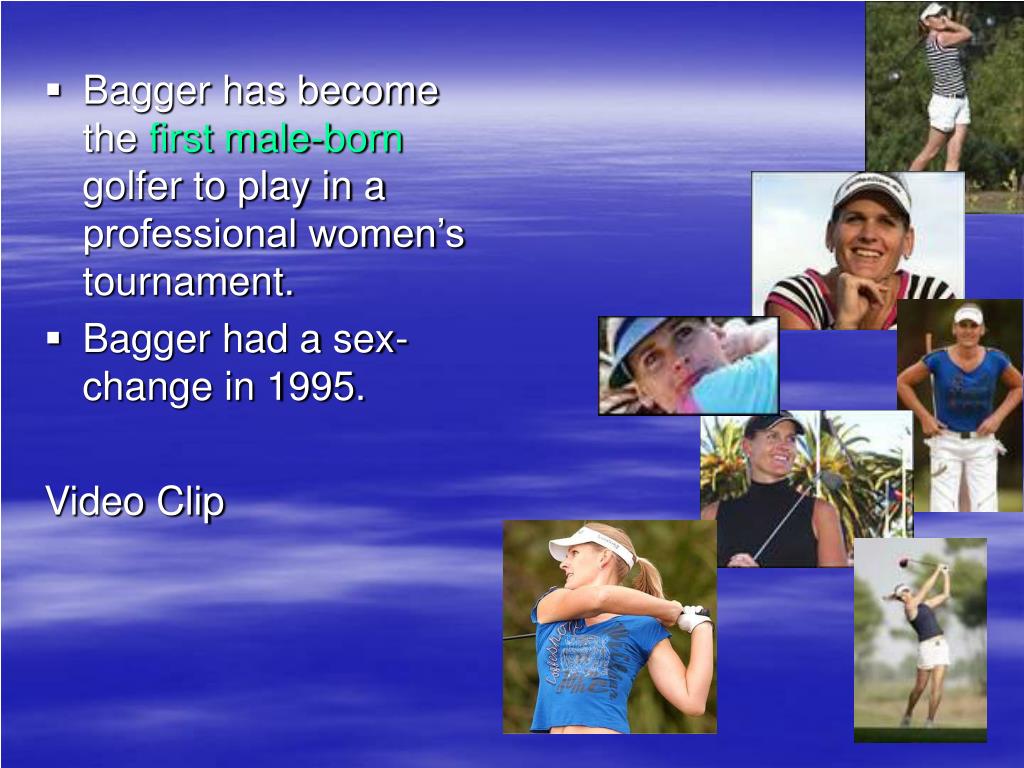 ▪ Bagger has become the first male-born golfer to play in a professional women's tournament.

▪ Bagger had a sex-change in 1995.

Video Clip